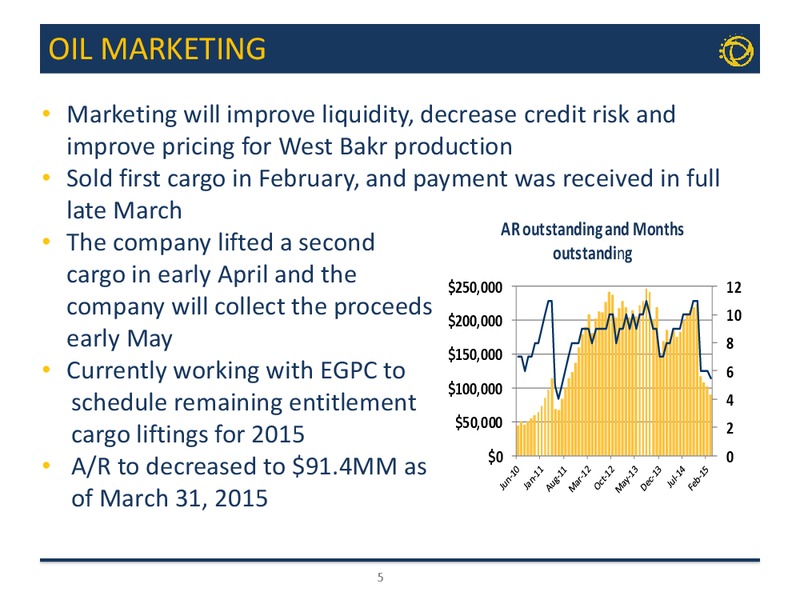 OIL MARKETING

• Marketing will improve liquidity, decrease credit risk and improve pricing for West Bakr production
• Sold first cargo in February, and payment was received in full late March
• The company lifted a second cargo in early April and the company will collect the proceeds early May
• Currently working with EGPC to schedule remaining entitlement cargo liftings for 2015
• A/R to decreased to $91.4MM as of March 31, 2015

AR outstanding and Months outstanding

$250,000
$200,000
$150,000
$100,000
$50,000
$0

12
10
8
6
4
2
0

Jun-10
Jan-11
Aug-11
Mar-12
Oct-12
May-13
Dec-13
Jul-14
Feb-15

5